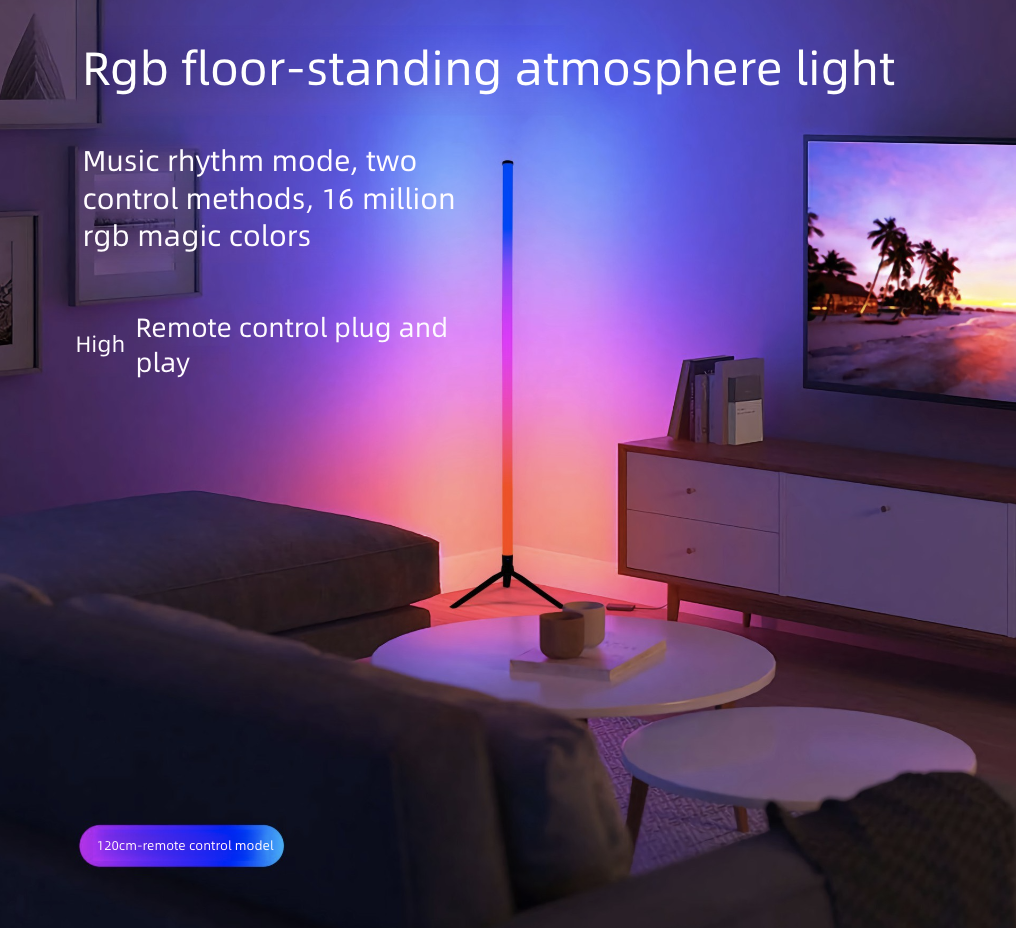 Rgb floor-standing atmosphere light

Music rhythm mode, two control methods, 16 million rgb magic colors

High Remote control plug and play

120cm-remote control model